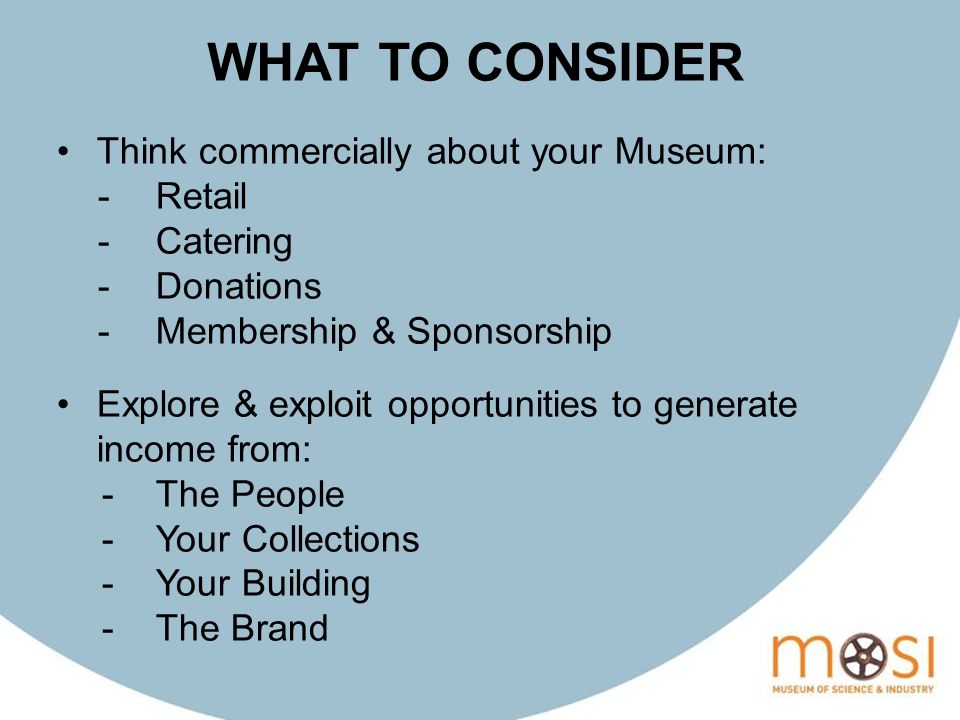 WHAT TO CONSIDER

• Think commercially about your Museum:
- Retail
- Catering
- Donations
- Membership & Sponsorship

• Explore & exploit opportunities to generate income from:
- The People
- Your Collections
- Your Building
- The Brand

mosi
MUSEUM OF SCIENCE & INDUSTRY